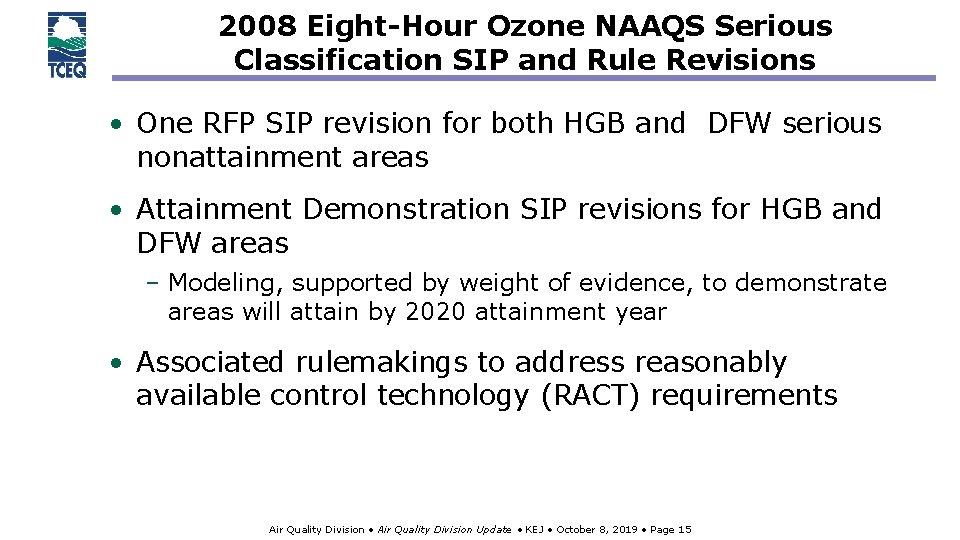 TCEQ

2008 Eight-Hour Ozone NAAQS Serious Classification SIP and Rule Revisions

• One RFP SIP revision for both HGB and DFW serious nonattainment areas

• Attainment Demonstration SIP revisions for HGB and DFW areas

– Modeling, supported by weight of evidence, to demonstrate areas will attain by 2020 attainment year

• Associated rulemakings to address reasonably available control technology (RACT) requirements

Air Quality Division • Air Quality Division Update • KEJ • October 8, 2019 • Page 15